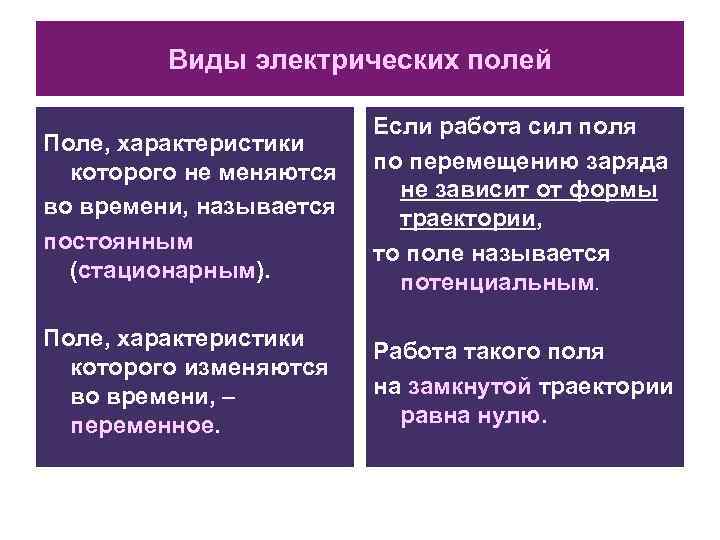 Виды электрических полей

Поле, характеристики которого не меняются во времени, называется постоянным (стационарным).

Поле, характеристики которого изменяются во времени, – переменное.

Если работа сил поля по перемещению заряда не зависит от формы траектории, то поле называется потенциальным.

Работа такого поля на замкнутой траектории равна нулю.